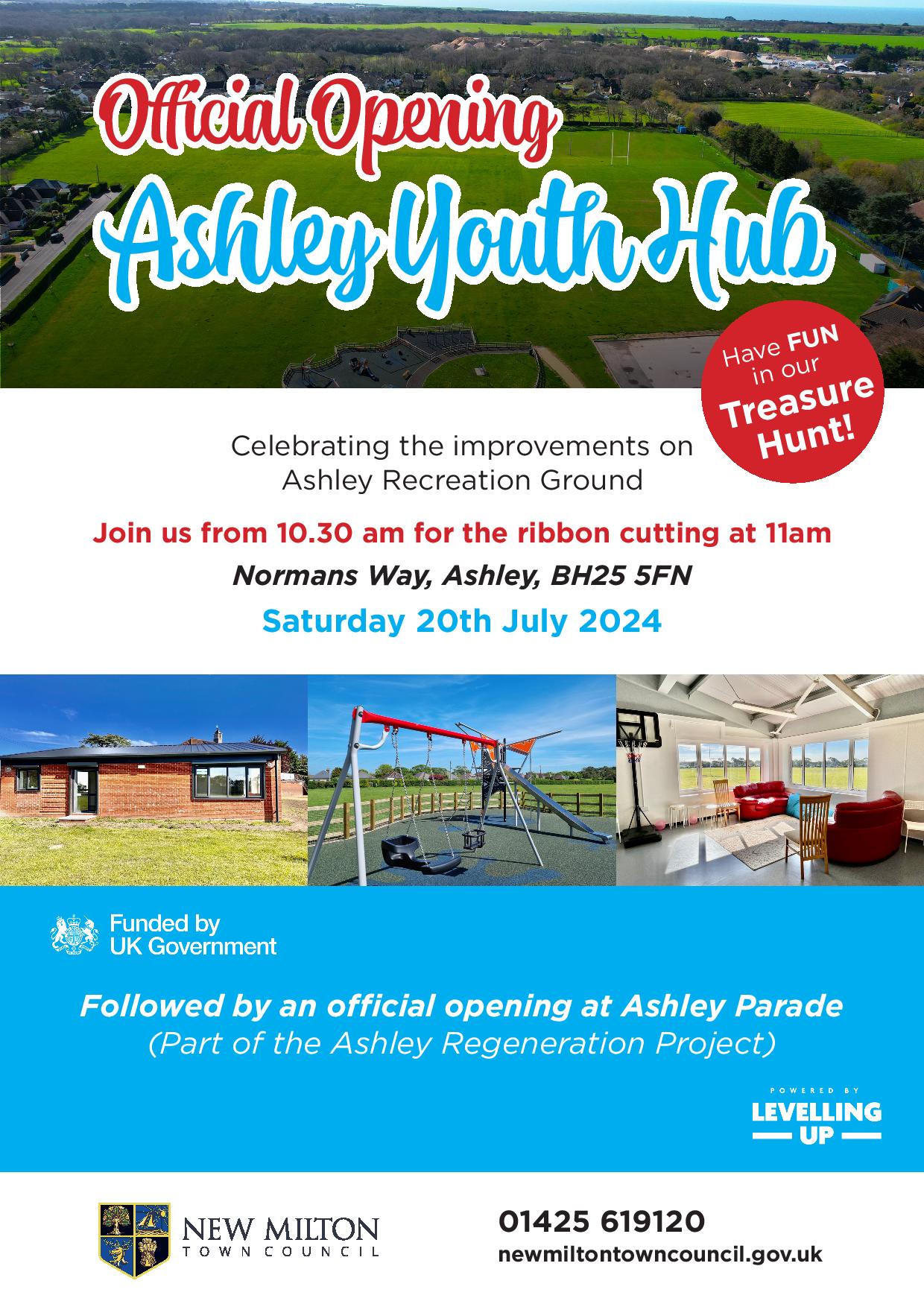 Official Opening
Ashley Youth Hub

Have FUN in our Treasure Hunt!

Celebrating the improvements on Ashley Recreation Ground

Join us from 10.30 am for the ribbon cutting at 11am

Normans Way, Ashley, BH25 5FN

Saturday 20th July 2024

Funded by UK Government

Followed by an official opening at Ashley Parade
(Part of the Ashley Regeneration Project)

POWERED BY
LEVELLING UP

NEW MILTON
TOWN COUNCIL

01425 619120
newmiltontowncouncil.gov.uk